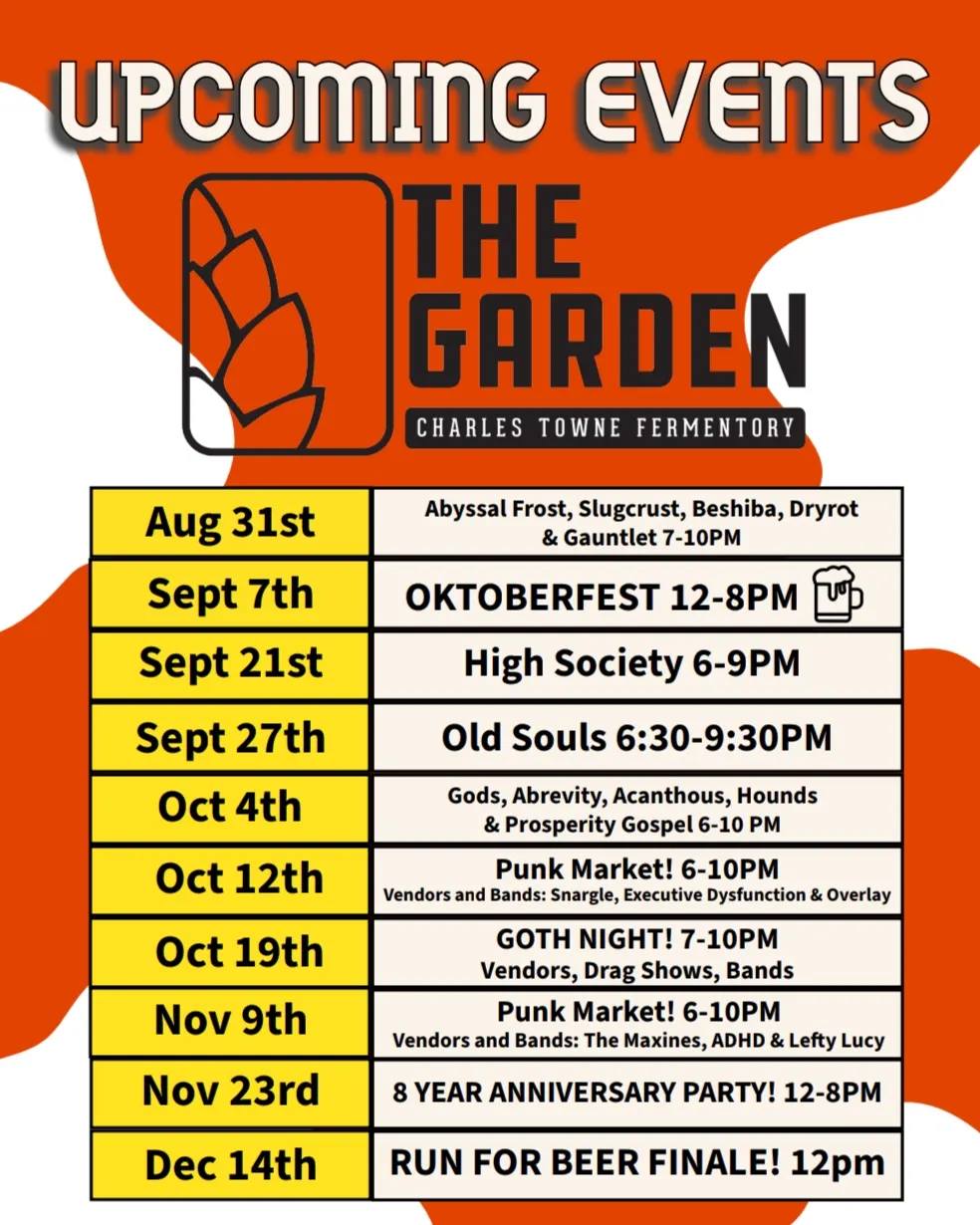 UPCOMING EVENTS

THE GARDEN
CHARLES TOWNE FERMENTORY

| | |
|---|---|
| Aug 31st | Abyssal Frost, Slugcrust, Beshiba, Dryrot & Gauntlet 7-10PM |
| Sept 7th | OKTOBERFEST 12-8PM |
| Sept 21st | High Society 6-9PM |
| Sept 27th | Old Souls 6:30-9:30PM |
| Oct 4th | Gods, Abrevity, Acanthous, Hounds & Prosperity Gospel 6-10 PM |
| Oct 12th | Punk Market! 6-10PM Vendors and Bands: Snargle, Executive Dysfunction & Overlay |
| Oct 19th | GOTH NIGHT! 7-10PM Vendors, Drag Shows, Bands |
| Nov 9th | Punk Market! 6-10PM Vendors and Bands: The Maxines, ADHD & Lefty Lucy |
| Nov 23rd | 8 YEAR ANNIVERSARY PARTY! 12-8PM |
| Dec 14th | RUN FOR BEER FINALE! 12pm |